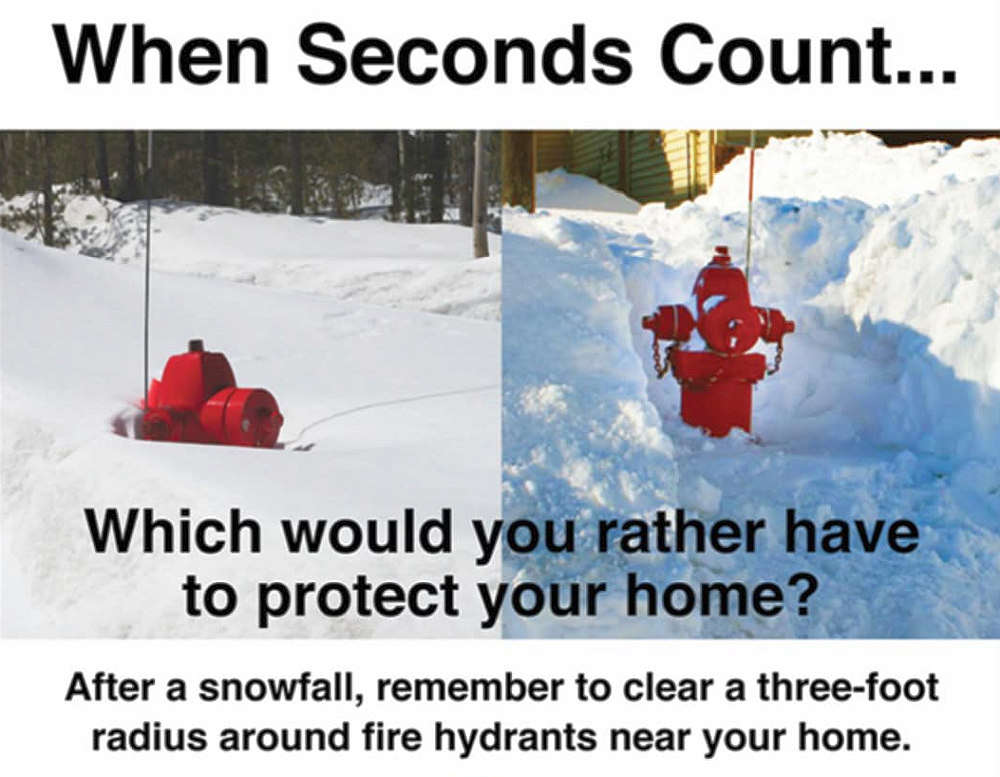 When Seconds Count...

Which would you rather have to protect your home?

After a snowfall, remember to clear a three-foot radius around fire hydrants near your home.